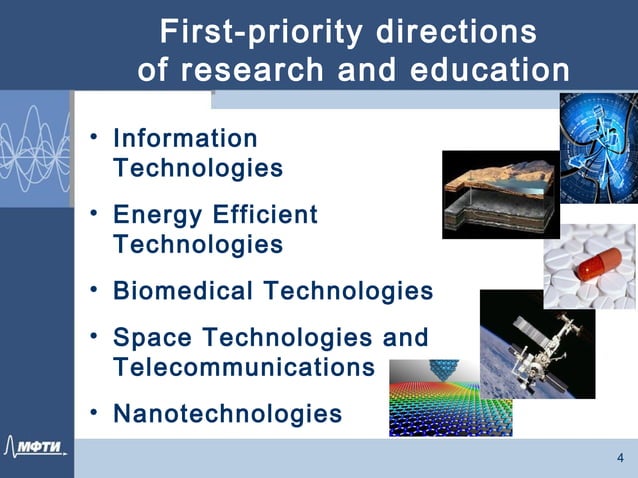 First-priority directions of research and education

• Information Technologies
• Energy Efficient Technologies
• Biomedical Technologies
• Space Technologies and Telecommunications
• Nanotechnologies

МФТИ

4